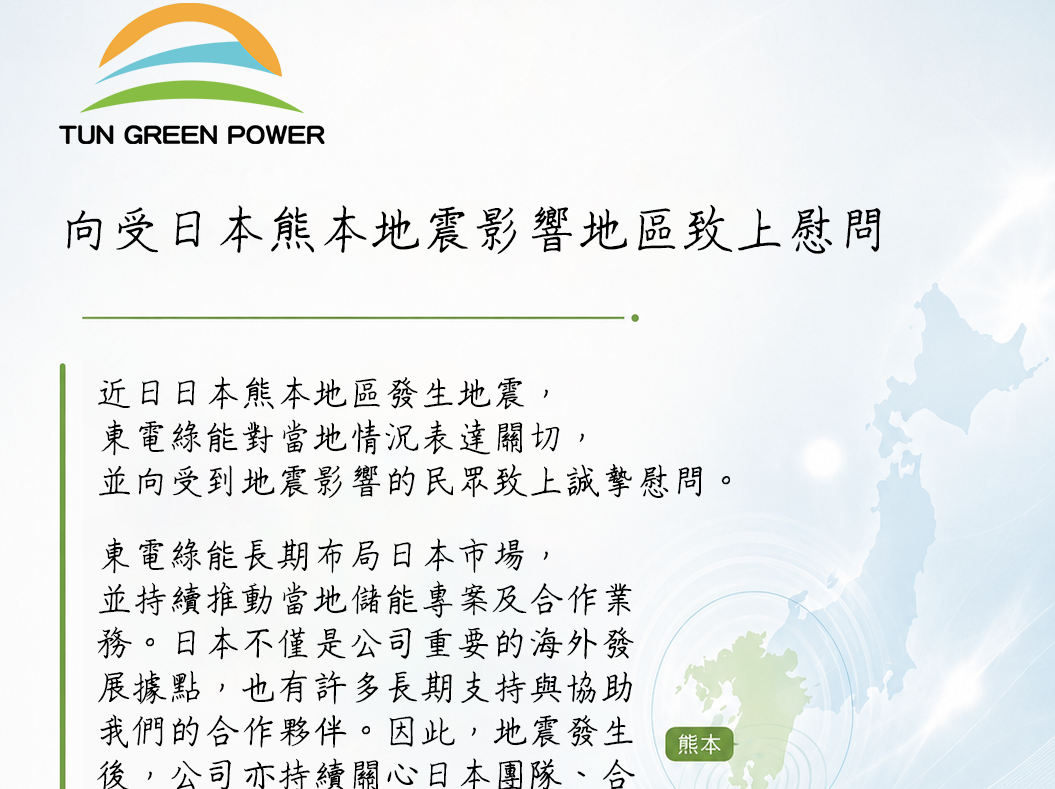 TUN GREEN POWER

向受日本熊本地震影響地區致上慰問

近日日本熊本地區發生地震，
東電綠能對當地情況表達關切，
並向受到地震影響的民眾致上誠摯慰問。

東電綠能長期布局日本市場，並持續推動當地儲能專案及合作業務。日本不僅是公司重要的海外發展據點，也有許多長期支持與協助我們的合作夥伴。因此，地震發生後，公司亦持續關心日本團隊、合

熊本